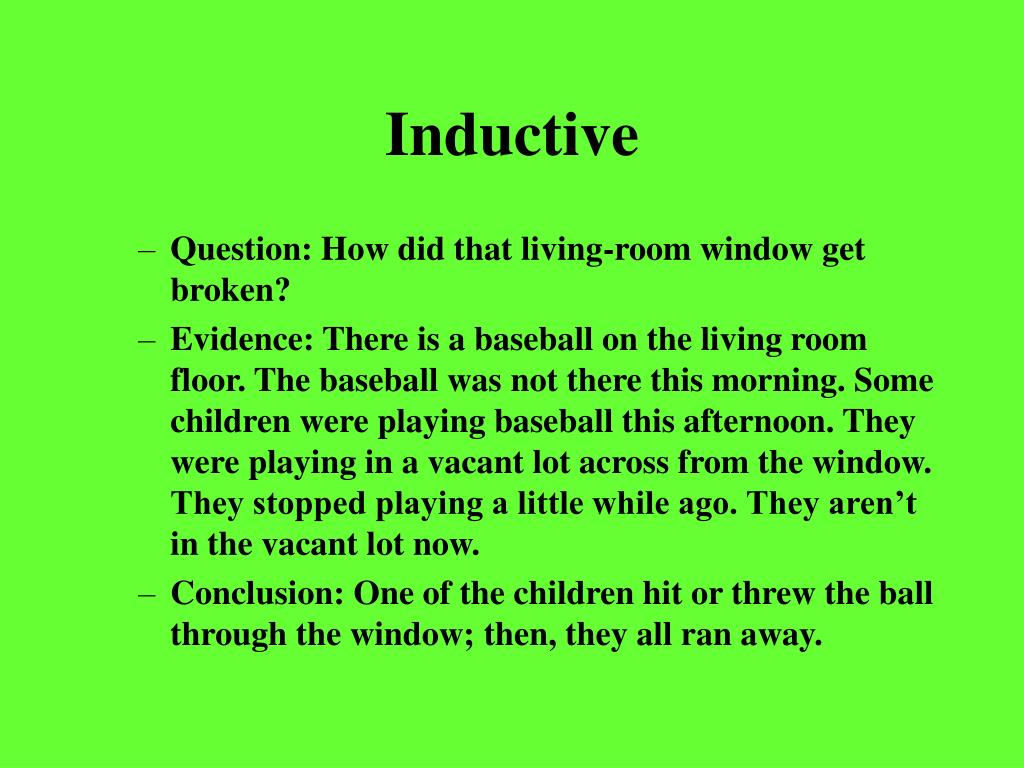 Inductive

– Question: How did that living-room window get broken?

– Evidence: There is a baseball on the living room floor. The baseball was not there this morning. Some children were playing baseball this afternoon. They were playing in a vacant lot across from the window. They stopped playing a little while ago. They aren’t in the vacant lot now.

– Conclusion: One of the children hit or threw the ball through the window; then, they all ran away.